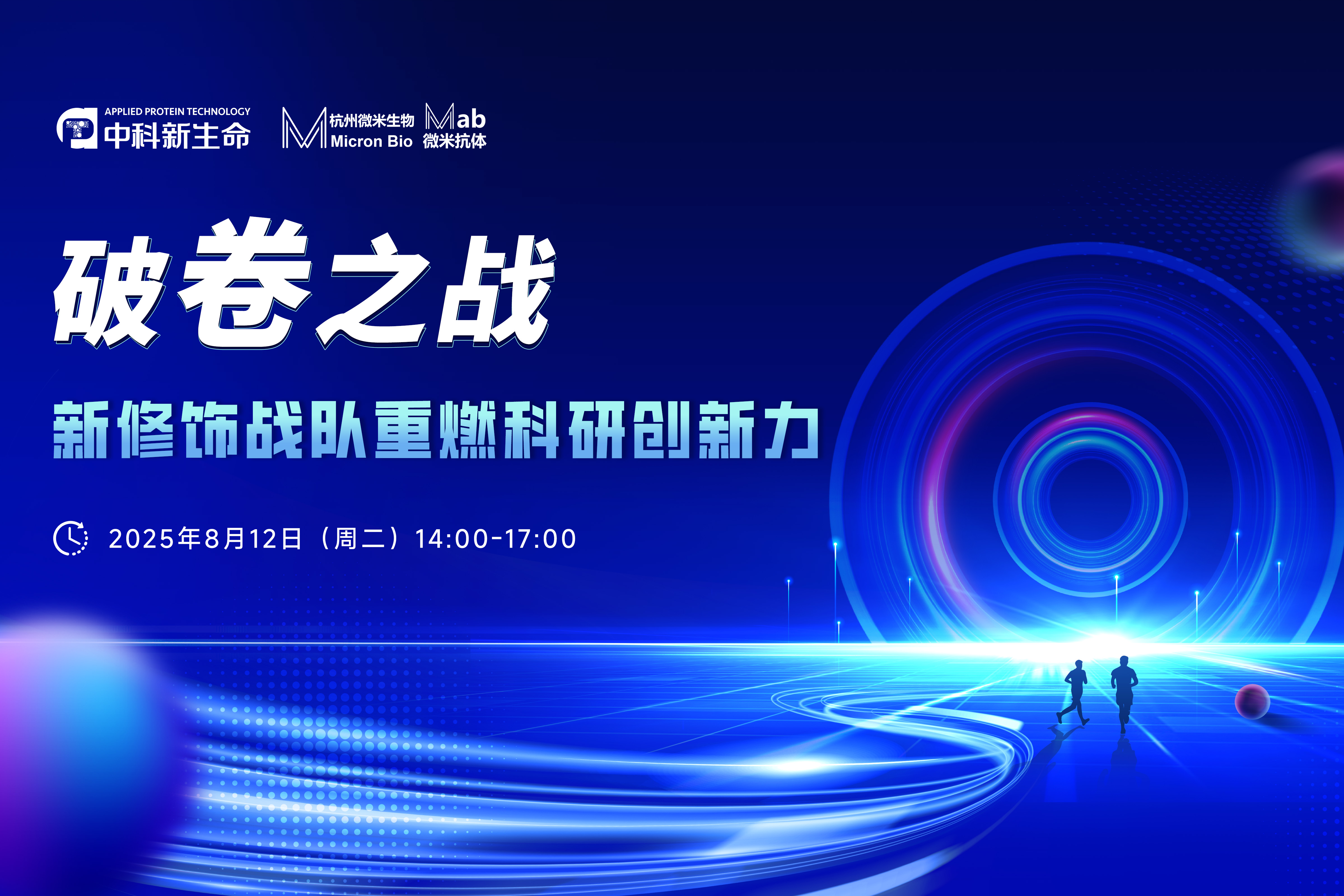 APPLIED PROTEIN TECHNOLOGY
中科新生命

杭州微米生物
Micron Bio

Mab
微米抗体

破卷之战

新修饰战队重燃科研创新力

2025年8月12日（周二）14:00-17:00